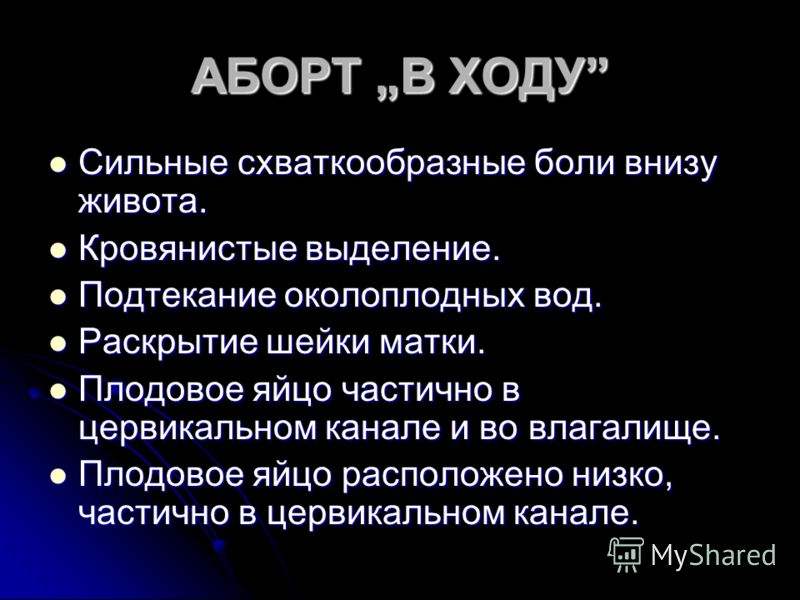 АБОРТ „В ХОДУ”

- Сильные схваткообразные боли внизу живота.
- Кровянистые выделение.
- Подтекание околоплодных вод.
- Раскрытие шейки матки.
- Плодовое яйцо частично в цервикальном канале и во влагалище.
- Плодовое яйцо расположено низко, частично в цервикальном канале.

MyShared